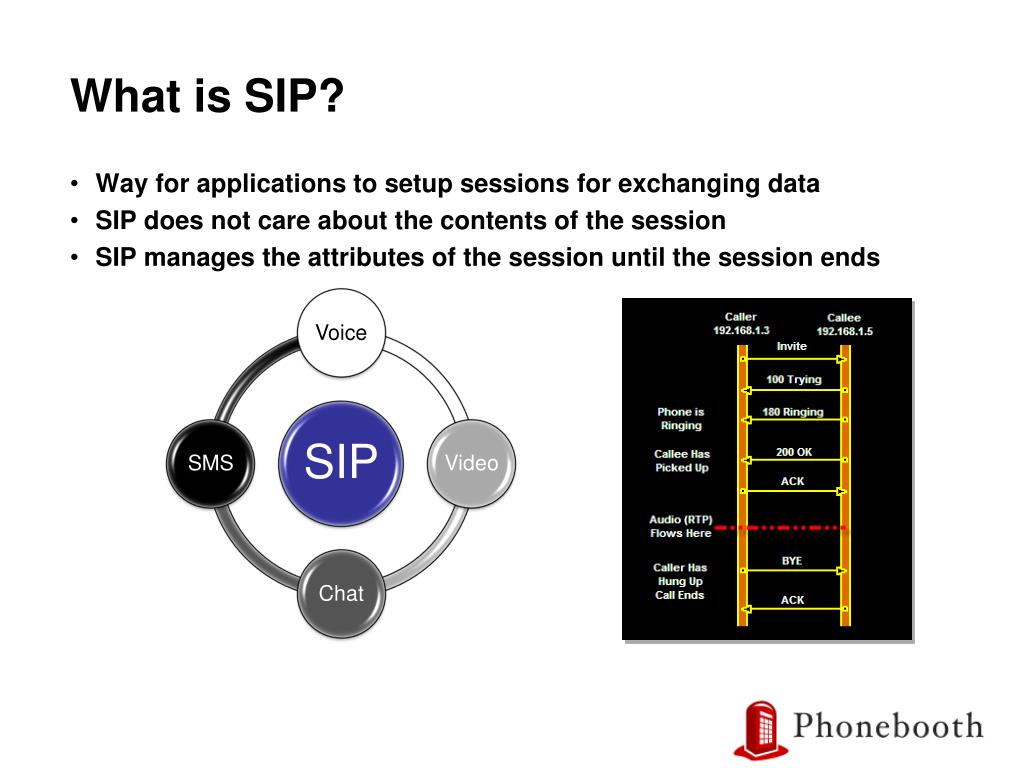 What is SIP?

• Way for applications to setup sessions for exchanging data
• SIP does not care about the contents of the session
• SIP manages the attributes of the session until the session ends

Voice
SMS
SIP
Video
Chat

Caller
192.168.1.3
Callee
192.168.1.5
Invite
100 Trying
Phone is Ringing
180 Ringing
Callee Has Picked Up
200 OK
ACK
Audio (RTP) Flows Here
Caller Has Hung Up Call Ends
BYE
ACK

Phonebooth